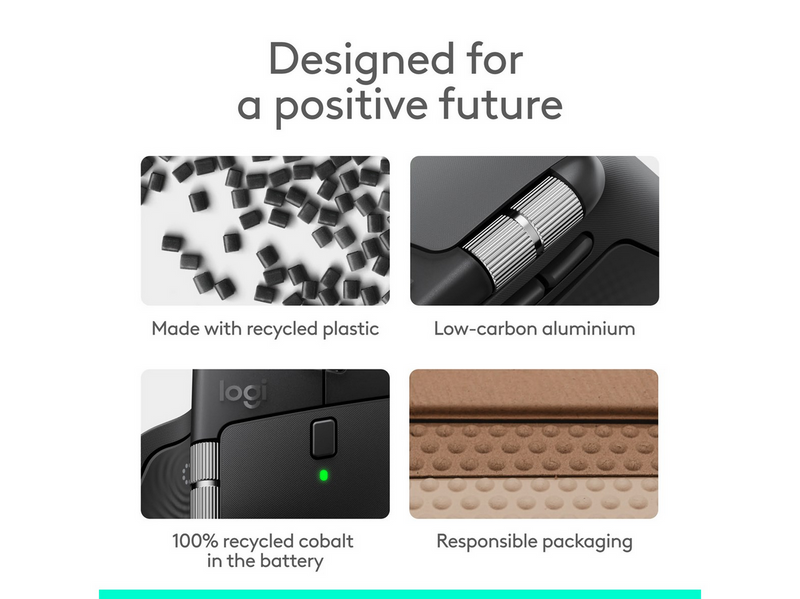 Designed for
a positive future

Made with recycled plastic

Low-carbon aluminium

logi

100% recycled cobalt
in the battery

Responsible packaging